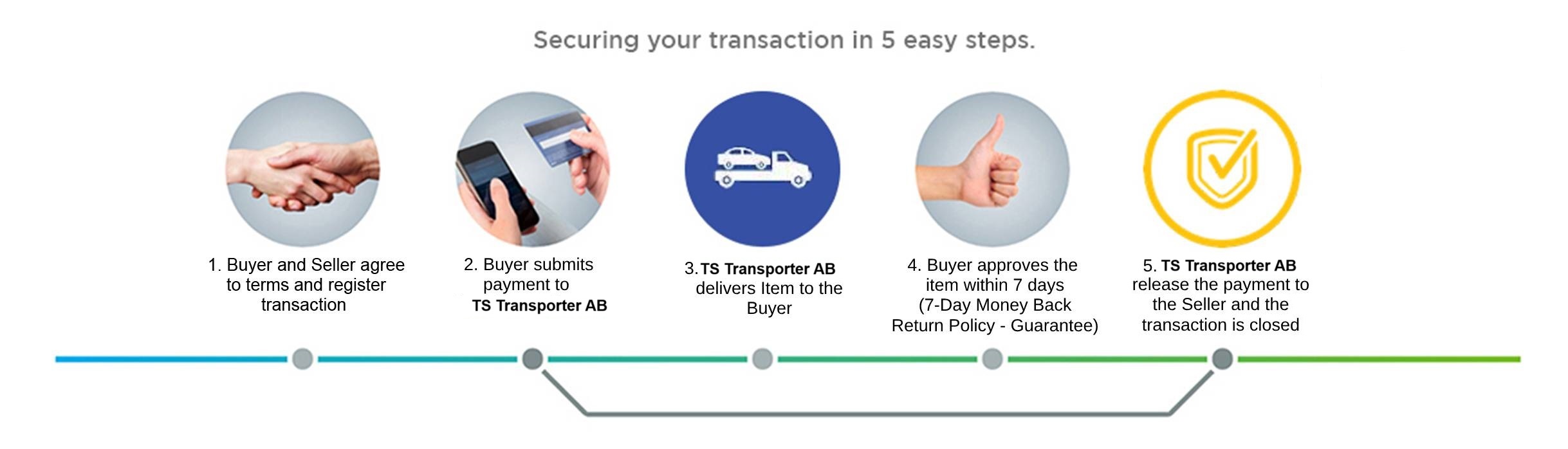 Securing your transaction in 5 easy steps.

1. Buyer and Seller agree to terms and register transaction

2. Buyer submits payment to TS Transporter AB

3. TS Transporter AB delivers Item to the Buyer

4. Buyer approves the item within 7 days (7-Day Money Back Return Policy - Guarantee)

5. TS Transporter AB release the payment to the Seller and the transaction is closed